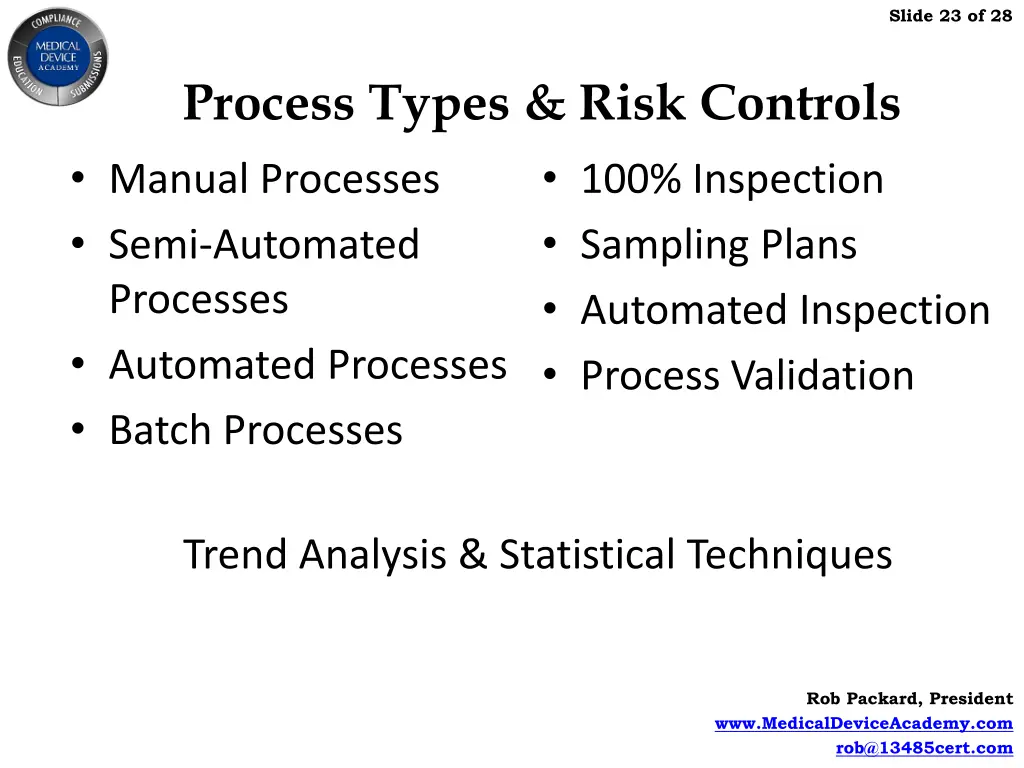 COMPLIANCE
MEDICAL DEVICE ACADEMY
EDUCATION
SUBMISSIONS

Slide 23 of 28

Process Types & Risk Controls

• Manual Processes
• Semi-Automated Processes
• Automated Processes
• Batch Processes

• 100% Inspection
• Sampling Plans
• Automated Inspection
• Process Validation

Trend Analysis & Statistical Techniques

Rob Packard, President
www.MedicalDeviceAcademy.com
rob@13485cert.com